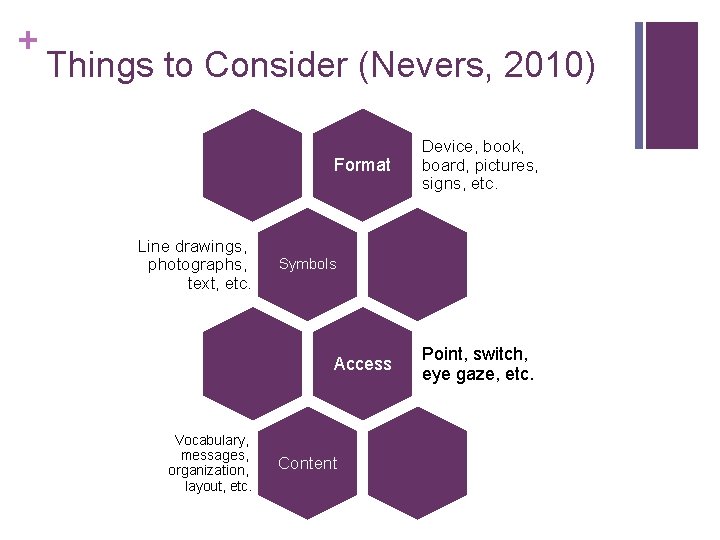 + Things to Consider (Nevers, 2010)

Format

Device, book, board, pictures, signs, etc.

Line drawings, photographs, text, etc.

Symbols

Access

Point, switch, eye gaze, etc.

Vocabulary, messages, organization, layout, etc.

Content